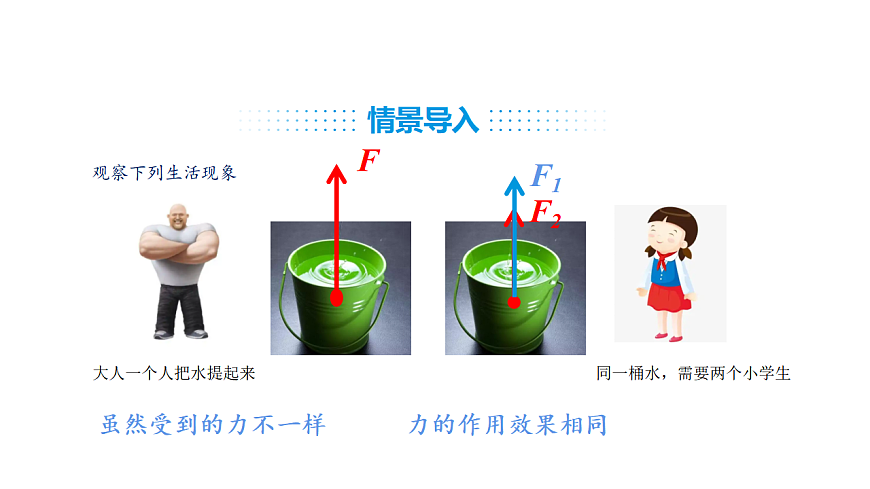 情景导入

观察下列生活现象

$F$

$F_1$

$F_2$

大人一个人把水提起来

同一桶水，需要两个小学生

虽然受到的力不一样

力的作用效果相同